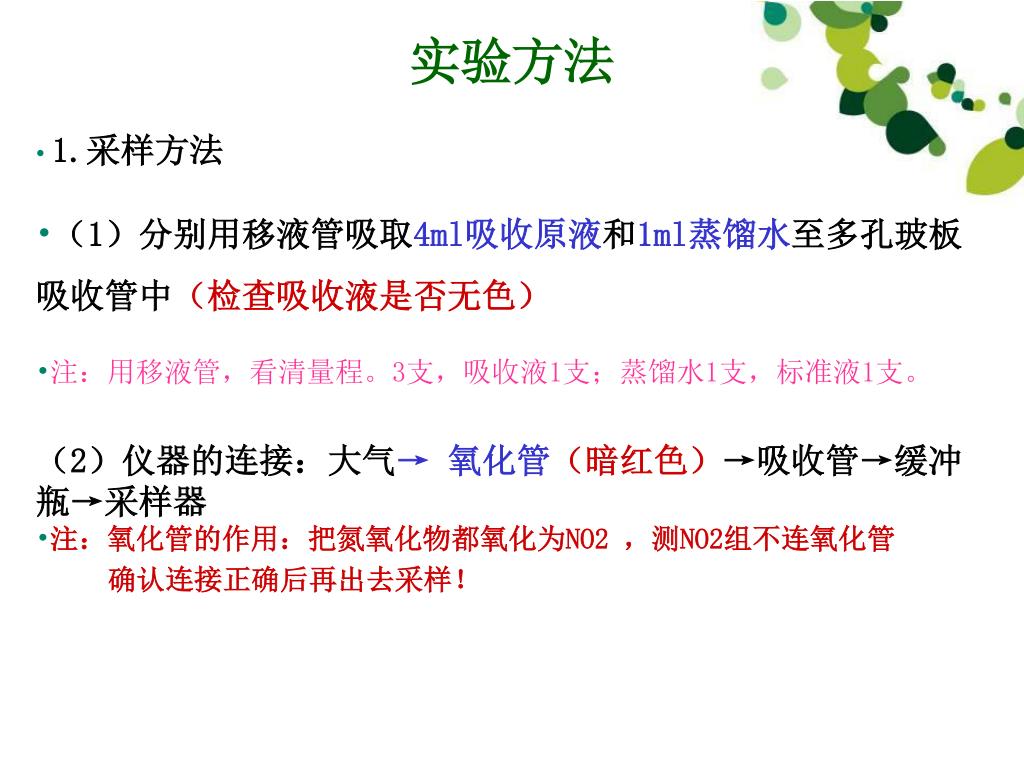 实验方法

• 1.采样方法

•（1）分别用移液管吸取4ml吸收原液和1ml蒸馏水至多孔玻板吸收管中（检查吸收液是否无色）

•注：用移液管，看清量程。3支，吸收液1支；蒸馏水1支，标准液1支。

（2）仪器的连接：大气→ 氧化管（暗红色）→吸收管→缓冲瓶→采样器

•注：氧化管的作用：把氮氧化物都氧化为NO2 ，测NO2组不连氧化管

确认连接正确后再出去采样！